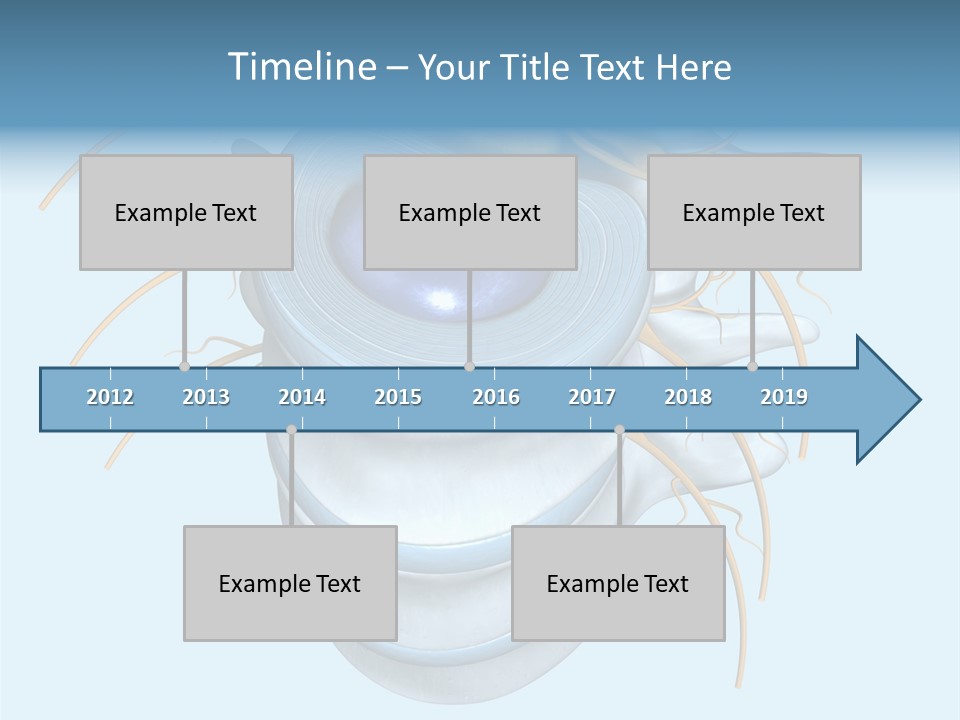 Timeline – Your Title Text Here

Example Text

Example Text

Example Text

2012 2013 2014 2015 2016 2017 2018 2019

Example Text

Example Text